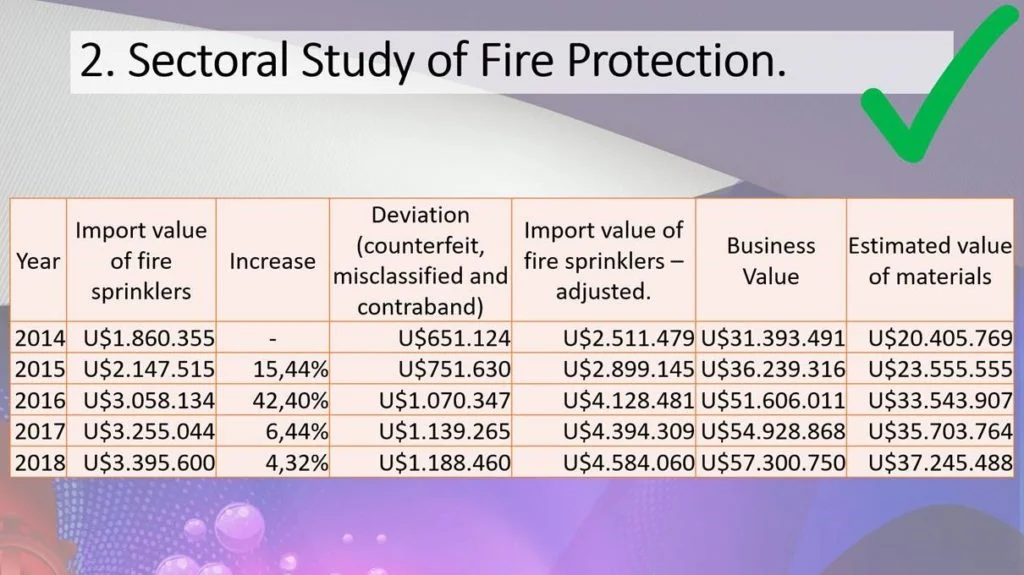 2. Sectoral Study of Fire Protection.

| Year | Import value of fire sprinklers | Increase | Deviation (counterfeit, misclassified and contraband) | Import value of fire sprinklers – adjusted. | Business Value | Estimated value of materials |
|---|---|---|---|---|---|---|
| 2014 | U$1.860.355 | - | U$651.124 | U$2.511.479 | U$31.393.491 | U$20.405.769 |
| 2015 | U$2.147.515 | 15,44% | U$751.630 | U$2.899.145 | U$36.239.316 | U$23.555.555 |
| 2016 | U$3.058.134 | 42,40% | U$1.070.347 | U$4.128.481 | U$51.606.011 | U$33.543.907 |
| 2017 | U$3.255.044 | 6,44% | U$1.139.265 | U$4.394.309 | U$54.928.868 | U$35.703.764 |
| 2018 | U$3.395.600 | 4,32% | U$1.188.460 | U$4.584.060 | U$57.300.750 | U$37.245.488 |